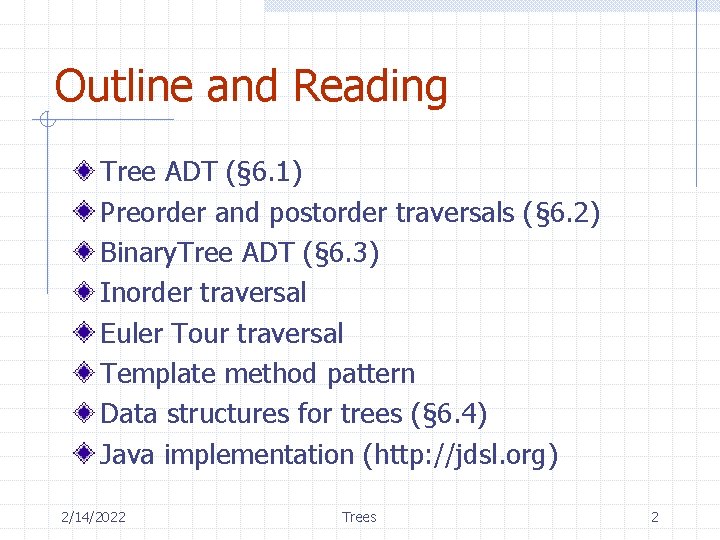 Outline and Reading

Tree ADT (§6.1)
Preorder and postorder traversals (§6.2)
BinaryTree ADT (§6.3)
Inorder traversal
Euler Tour traversal
Template method pattern
Data structures for trees (§6.4)
Java implementation (http://jdsl.org)

2/14/2022 Trees 2